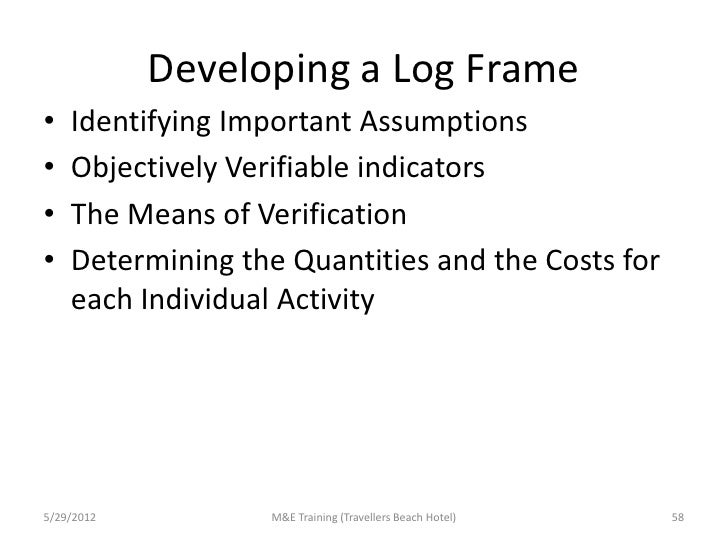 Developing a Log Frame

• Identifying Important Assumptions
• Objectively Verifiable indicators
• The Means of Verification
• Determining the Quantities and the Costs for each Individual Activity

5/29/2012 M&E Training (Travellers Beach Hotel) 58